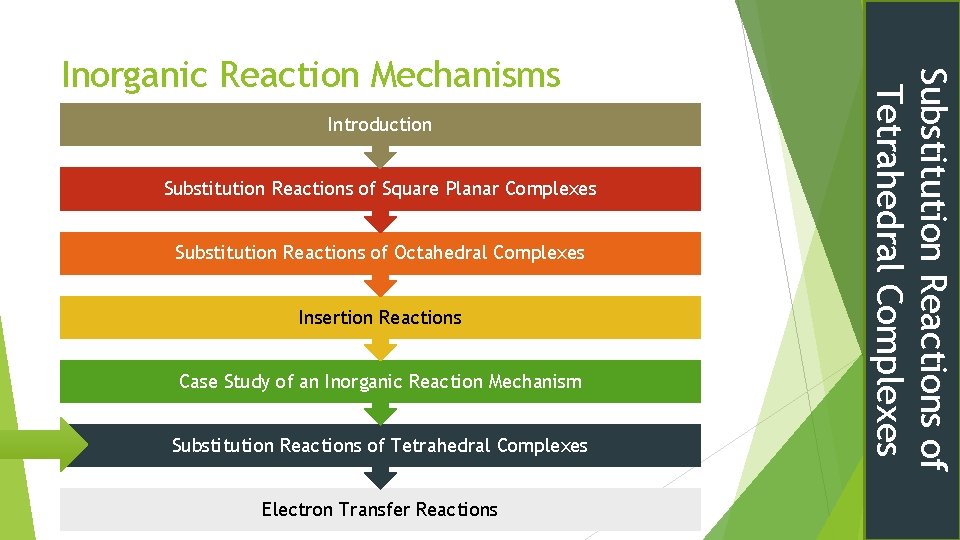 Inorganic Reaction Mechanisms

Introduction

Substitution Reactions of Square Planar Complexes

Substitution Reactions of Octahedral Complexes

Insertion Reactions

Case Study of an Inorganic Reaction Mechanism

Substitution Reactions of Tetrahedral Complexes

Electron Transfer Reactions

Substitution Reactions of Tetrahedral Complexes